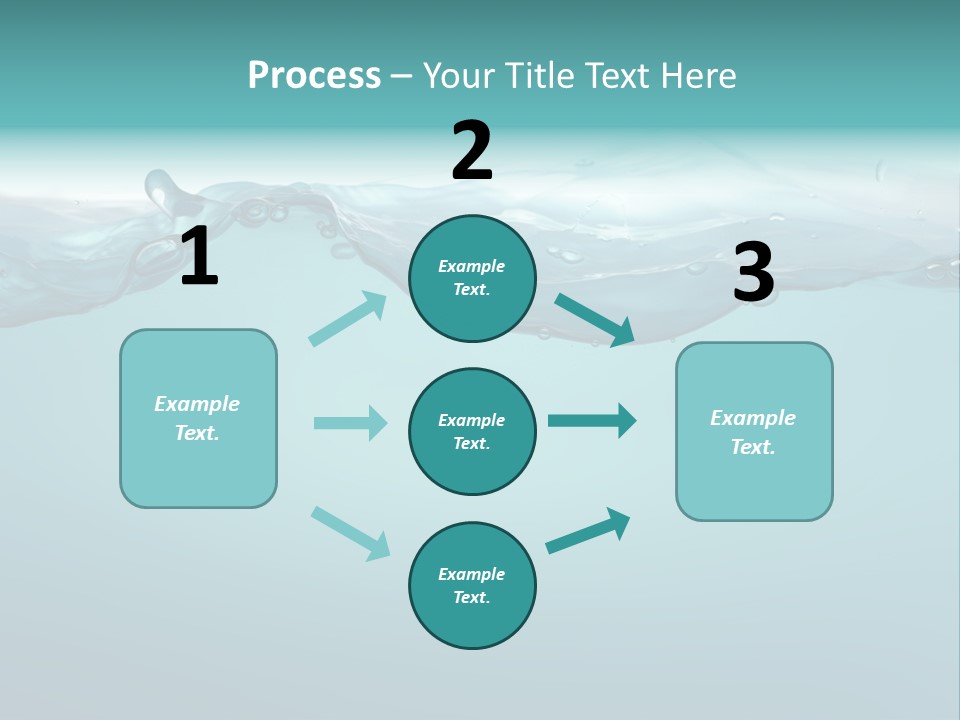 Process – Your Title Text Here

1

Example Text.

2

Example Text.

Example Text.

Example Text.

3

Example Text.